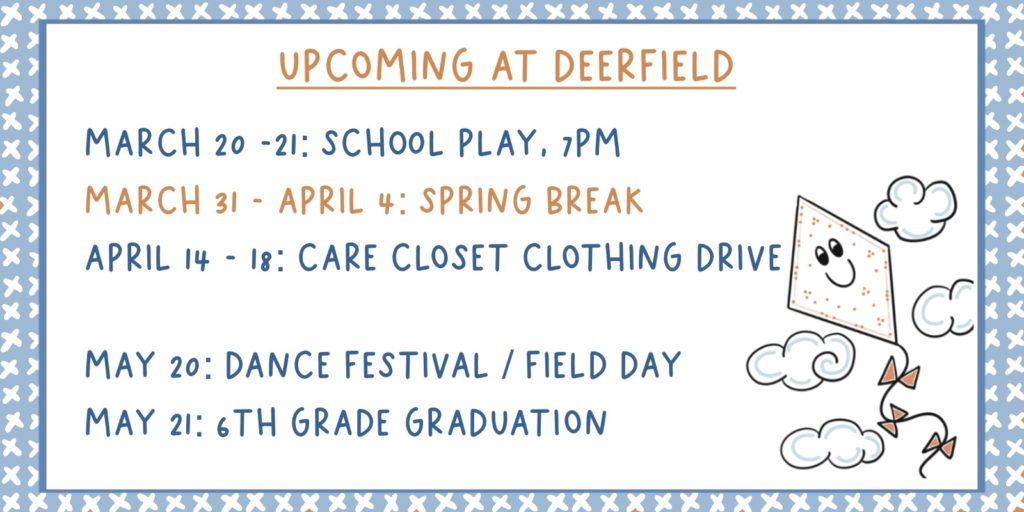 UPCOMING AT DEERFIELD

MARCH 20 -21: SCHOOL PLAY, 7PM
MARCH 31 - APRIL 4: SPRING BREAK
APRIL 14 - 18: CARE CLOSET CLOTHING DRIVE

MAY 20: DANCE FESTIVAL / FIELD DAY
MAY 21: 6TH GRADE GRADUATION